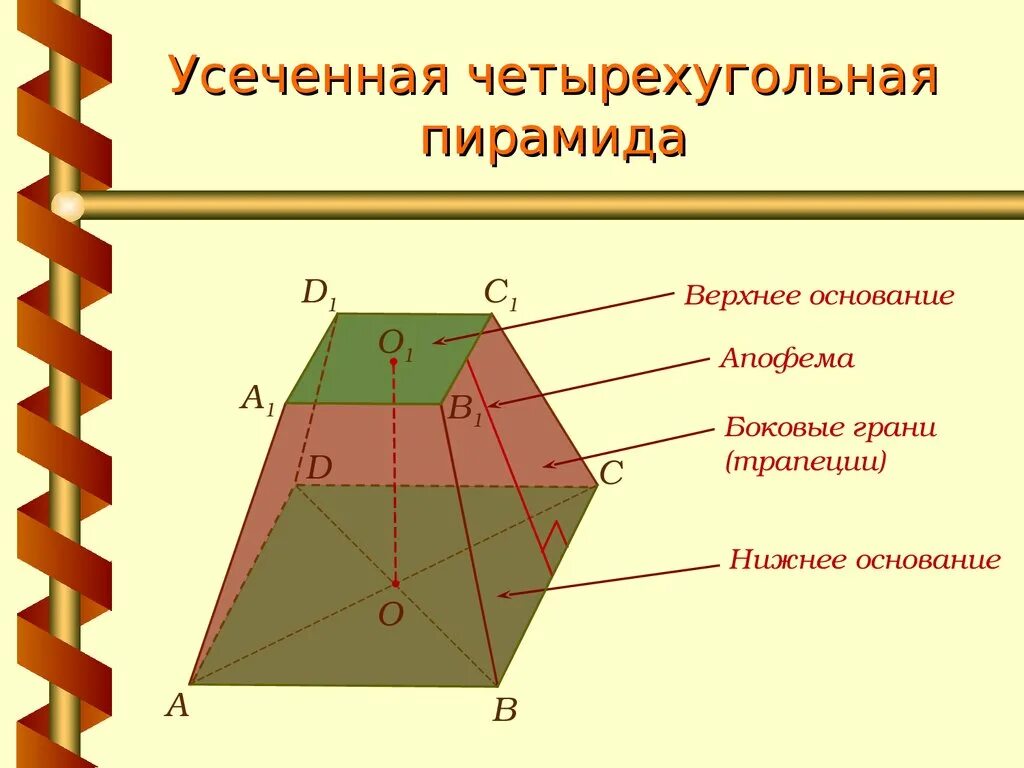 Усеченная четырехугольная пирамида

$D_1$

$C_1$

$O_1$

$A_1$

$B_1$

$D$

$C$

$O$

$A$

$B$

Верхнее основание

Апофема

Боковые грани (трапеции)

Нижнее основание